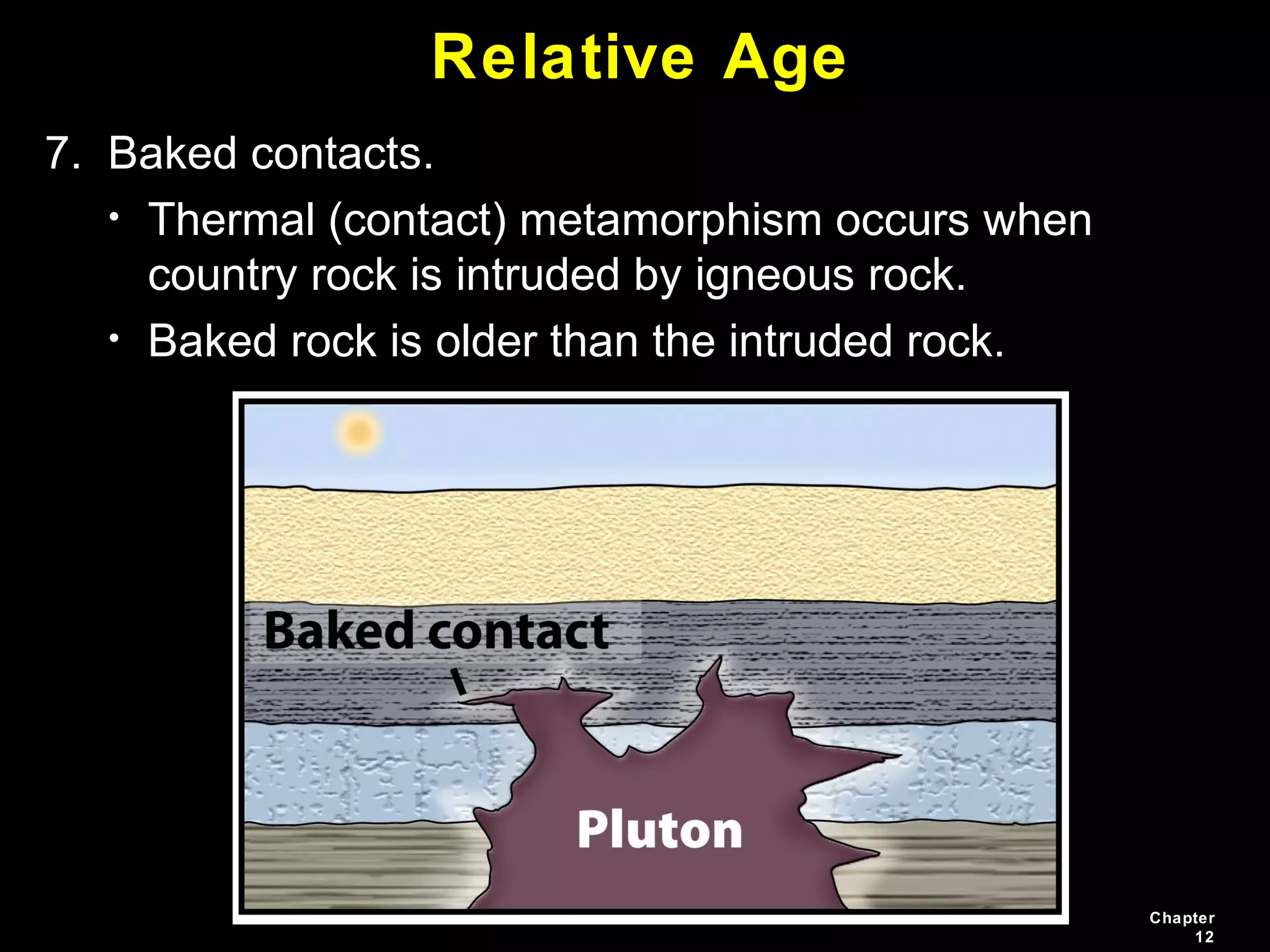 Relative Age

7. Baked contacts.

• Thermal (contact) metamorphism occurs when country rock is intruded by igneous rock.

• Baked rock is older than the intruded rock.

Baked contact

Pluton

Chapter 12